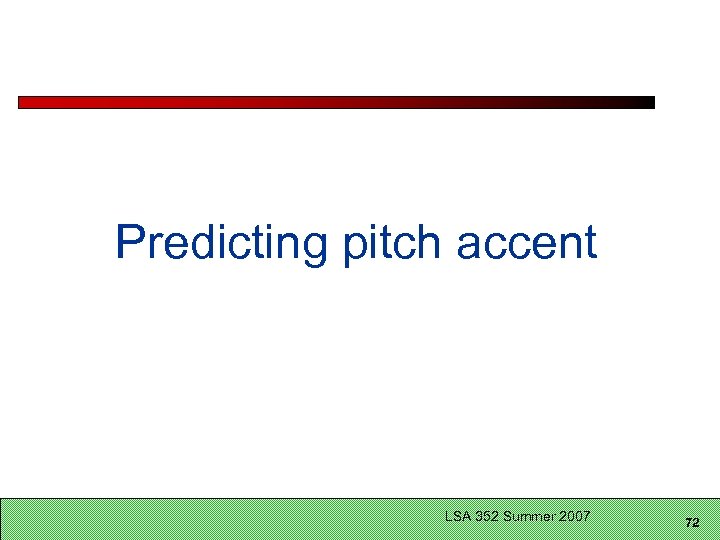 Predicting pitch accent

LSA 352 Summer 2007

72